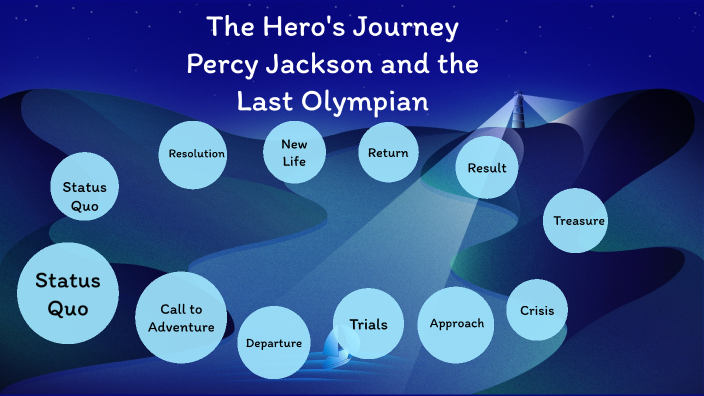 The Hero's Journey
Percy Jackson and the Last Olympian

Status Quo

Call to Adventure

Departure

Trials

Approach

Crisis

Treasure

Result

Return

New Life

Resolution

Status Quo